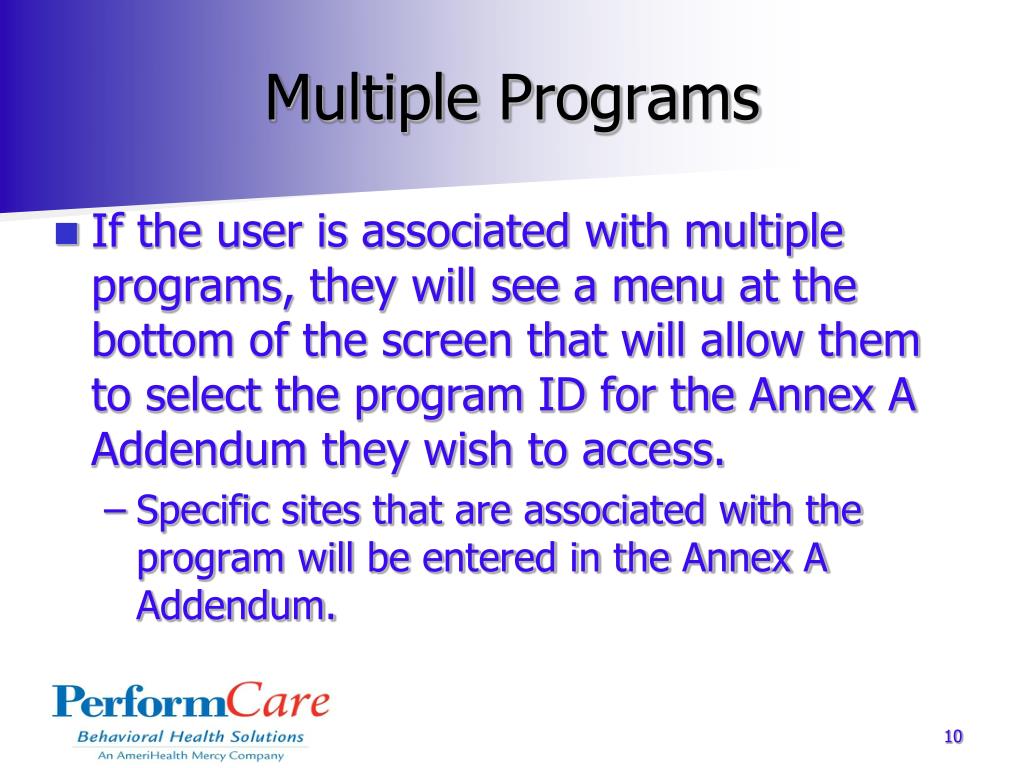 Multiple Programs

If the user is associated with multiple programs, they will see a menu at the bottom of the screen that will allow them to select the program ID for the Annex A Addendum they wish to access.

– Specific sites that are associated with the program will be entered in the Annex A Addendum.

PerformCare
Behavioral Health Solutions
An AmeriHealth Mercy Company

10